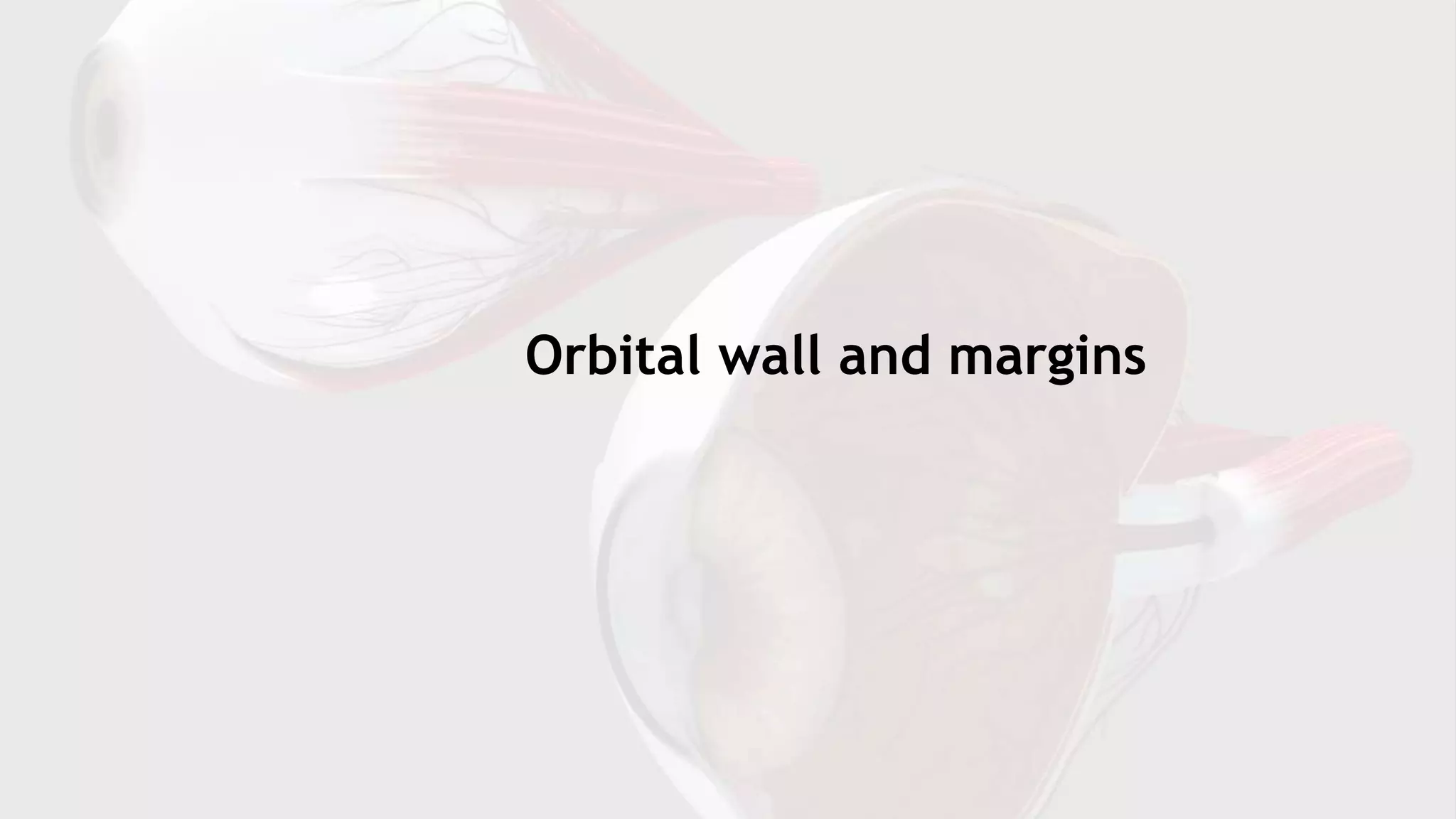 Orbital wall and margins